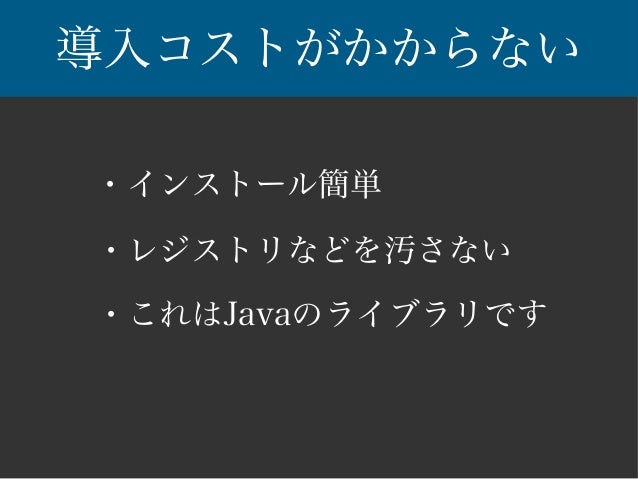 導入コストがかからない

・インストール簡単

・レジストリなどを汚さない

・これはJavaのライブラリです